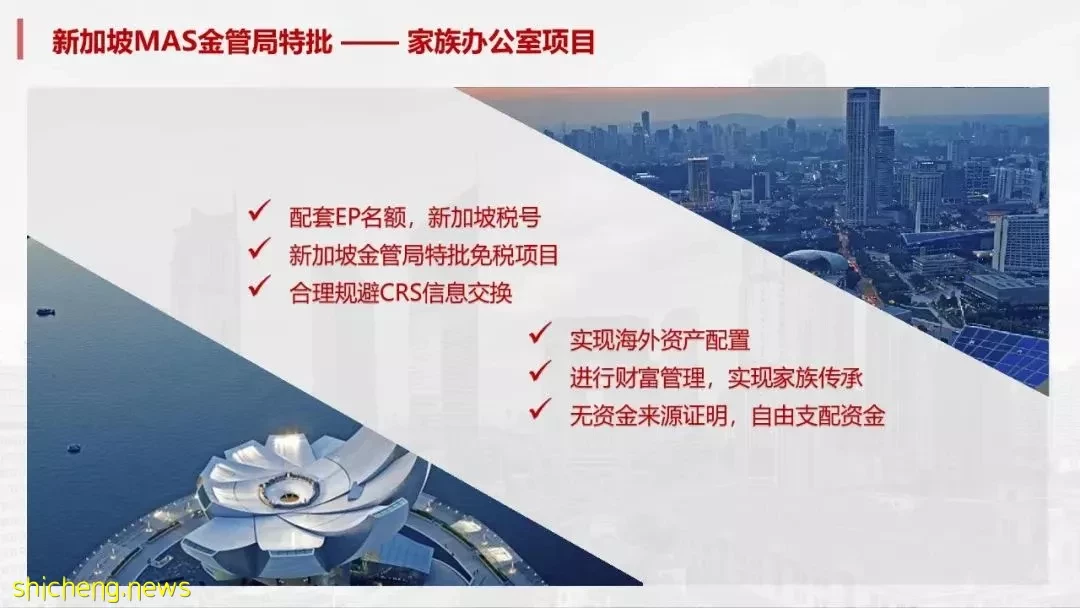 新加坡MAS金管局特批 —— 家族办公室项目

✓ 配套EP名额，新加坡税号
✓ 新加坡金管局特批免税项目
✓ 合理规避CRS信息交换

✓ 实现海外资产配置
✓ 进行财富管理，实现家族传承
✓ 无资金来源证明，自由支配资金

shicheng.news